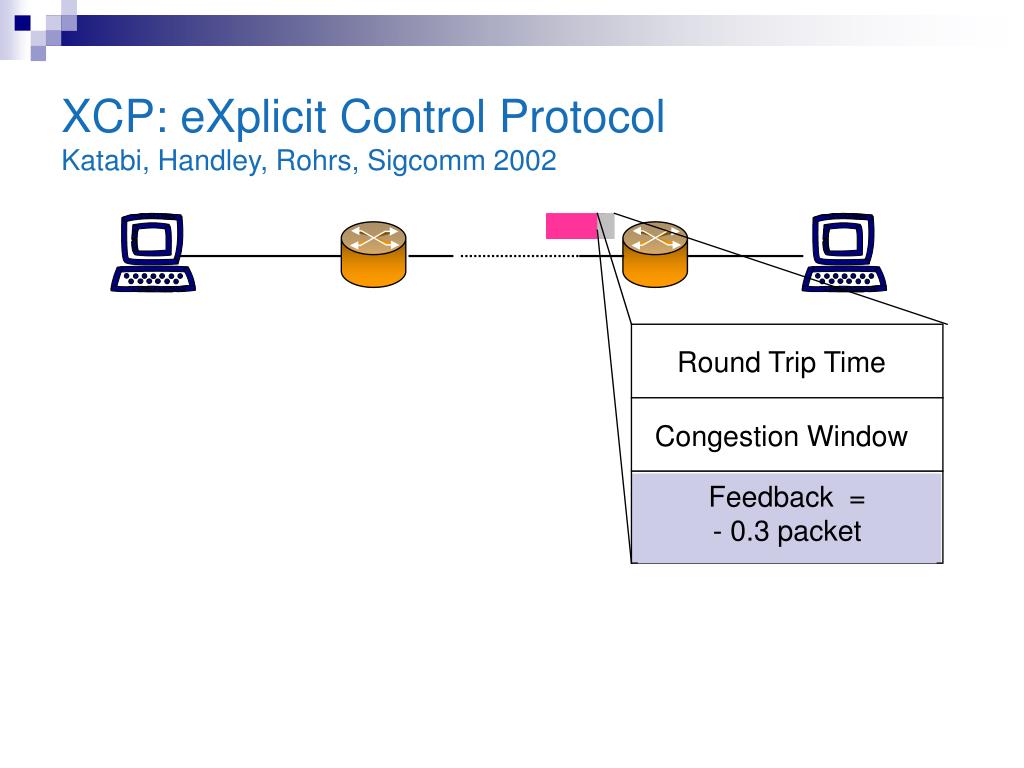 XCP: eXplicit Control Protocol
Katabi, Handley, Rohrs, Sigcomm 2002

Round Trip Time

Congestion Window

Feedback =
- 0.3 packet